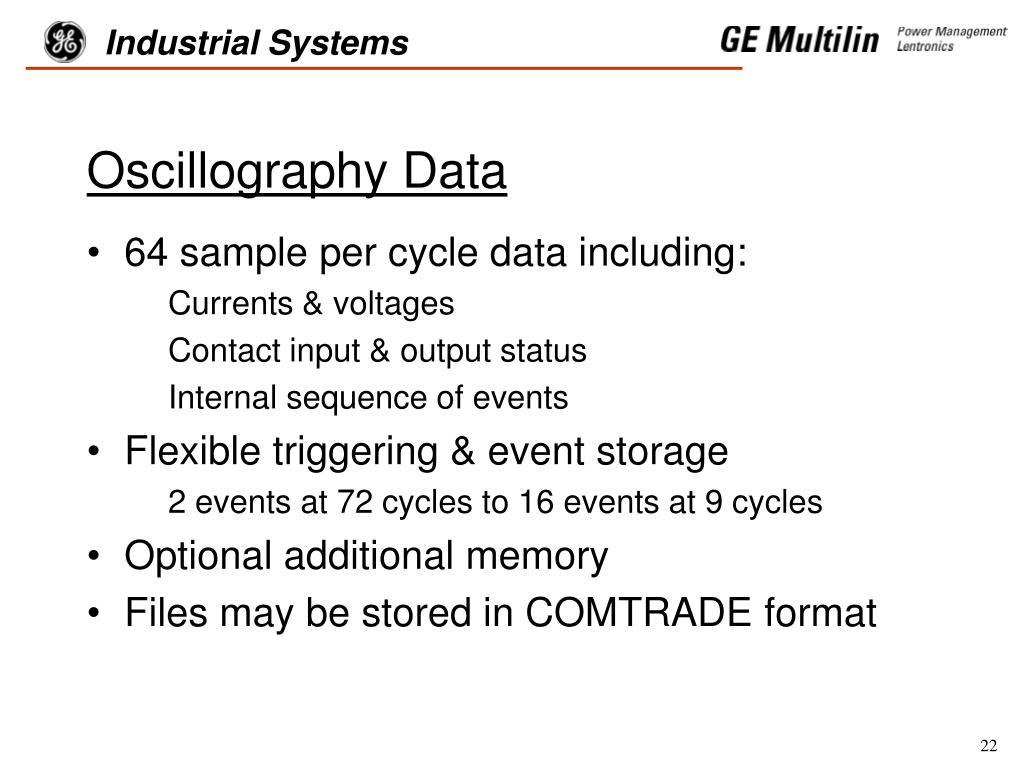 GE Industrial Systems

GE Multilin Power Management Lentronics

Oscillography Data

• 64 sample per cycle data including:

Currents & voltages

Contact input & output status

Internal sequence of events

• Flexible triggering & event storage

2 events at 72 cycles to 16 events at 9 cycles

• Optional additional memory

• Files may be stored in COMTRADE format

22